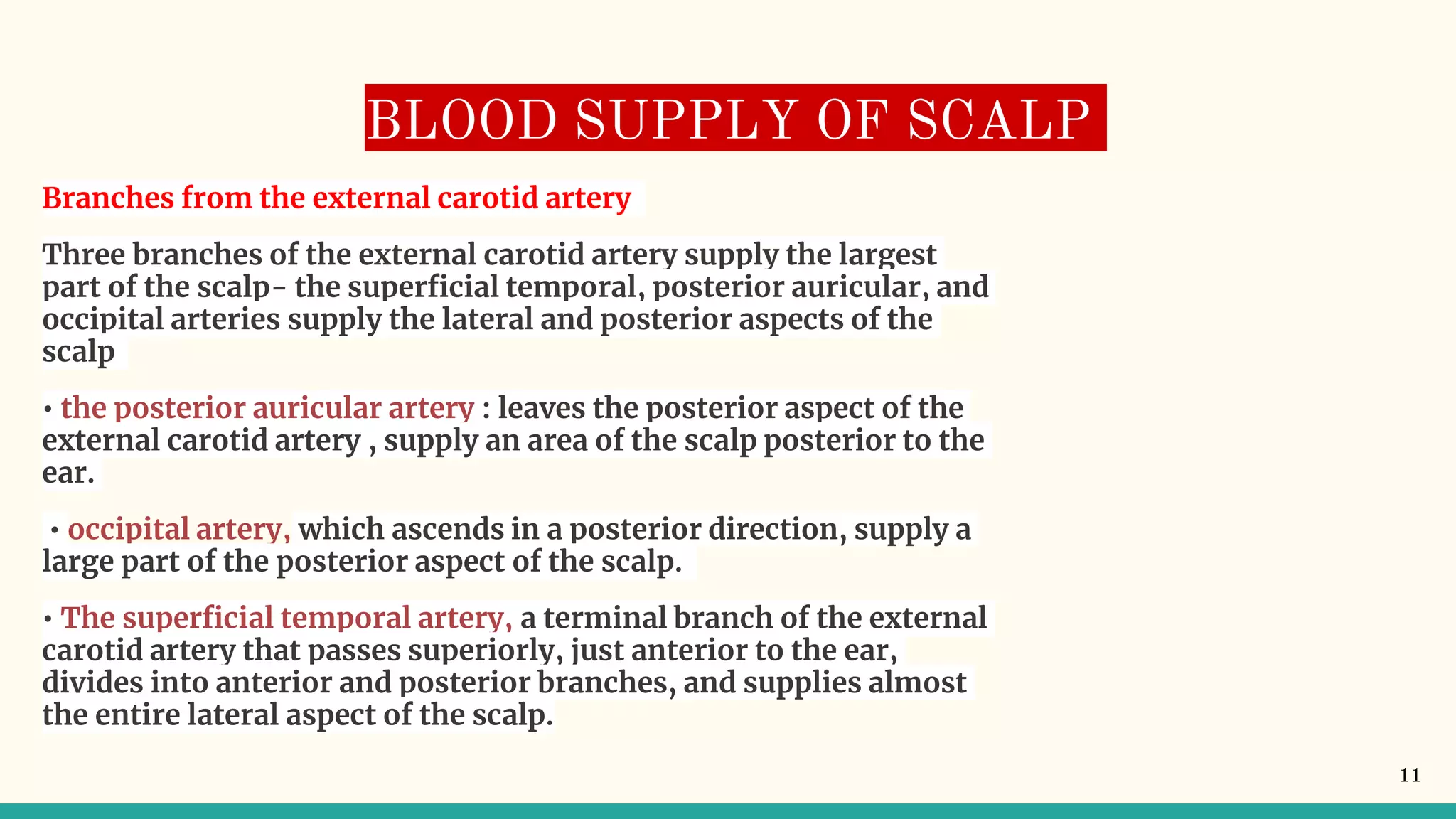 BLOOD SUPPLY OF SCALP

Branches from the external carotid artery

Three branches of the external carotid artery supply the largest part of the scalp- the superficial temporal, posterior auricular, and occipital arteries supply the lateral and posterior aspects of the scalp

• the posterior auricular artery : leaves the posterior aspect of the external carotid artery , supply an area of the scalp posterior to the ear.

• occipital artery, which ascends in a posterior direction, supply a large part of the posterior aspect of the scalp.

• The superficial temporal artery, a terminal branch of the external carotid artery that passes superiorly, just anterior to the ear, divides into anterior and posterior branches, and supplies almost the entire lateral aspect of the scalp.

11